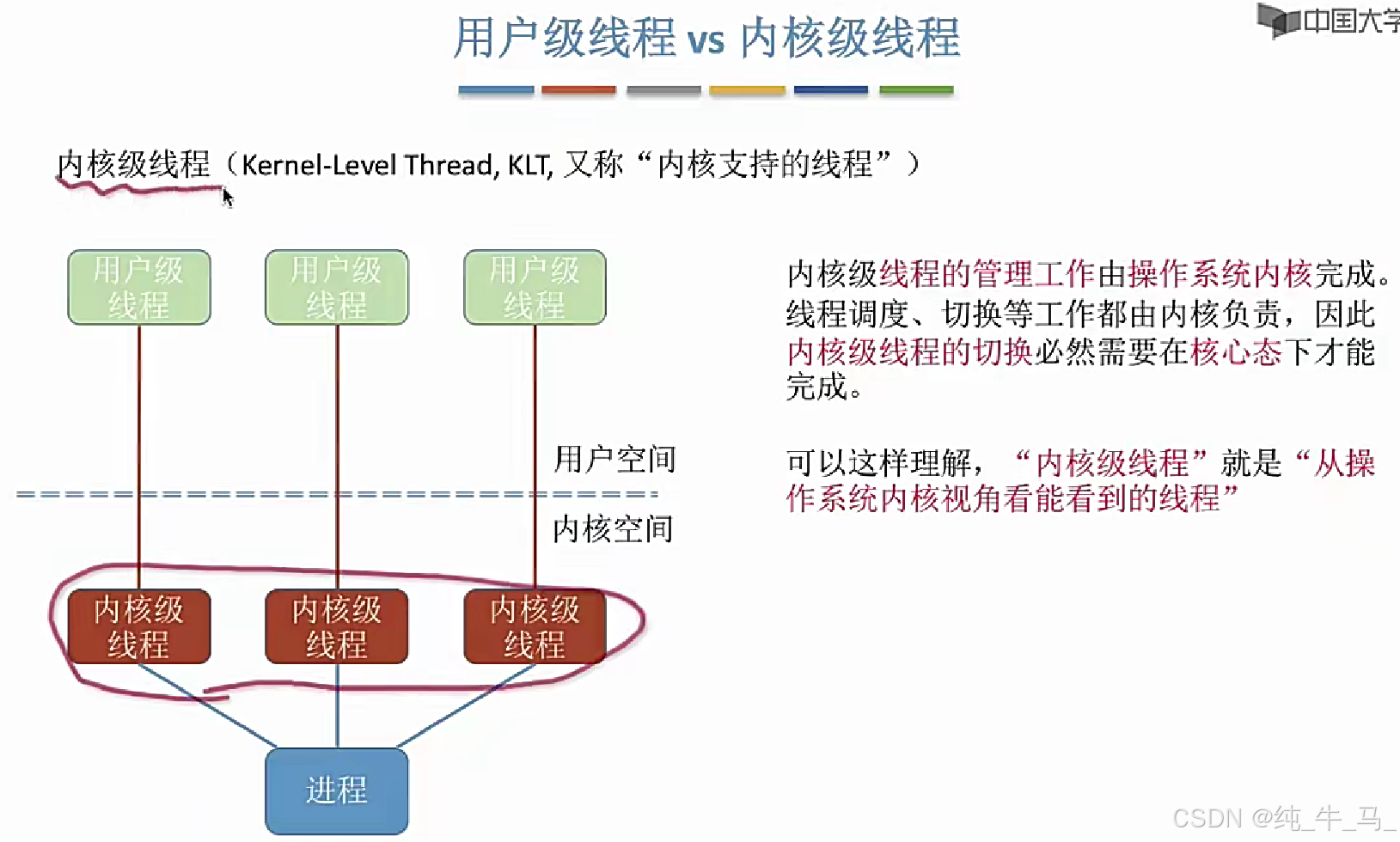 用户级线程 vs 内核级线程

中国大学

内核级线程（Kernel-Level Thread, KLT, 又称“内核支持的线程”）

用户级线程

用户级线程

用户级线程

用户空间

内核空间

内核级线程

内核级线程

内核级线程

进程

内核级线程的管理工作由操作系统内核完成。线程调度、切换等工作都由内核负责，因此内核级线程的切换必然需要在核心态下才能完成。

可以这样理解，“内核级线程”就是“从操作系统内核视角看能看到的线程”

CSDN @纯_牛_马_